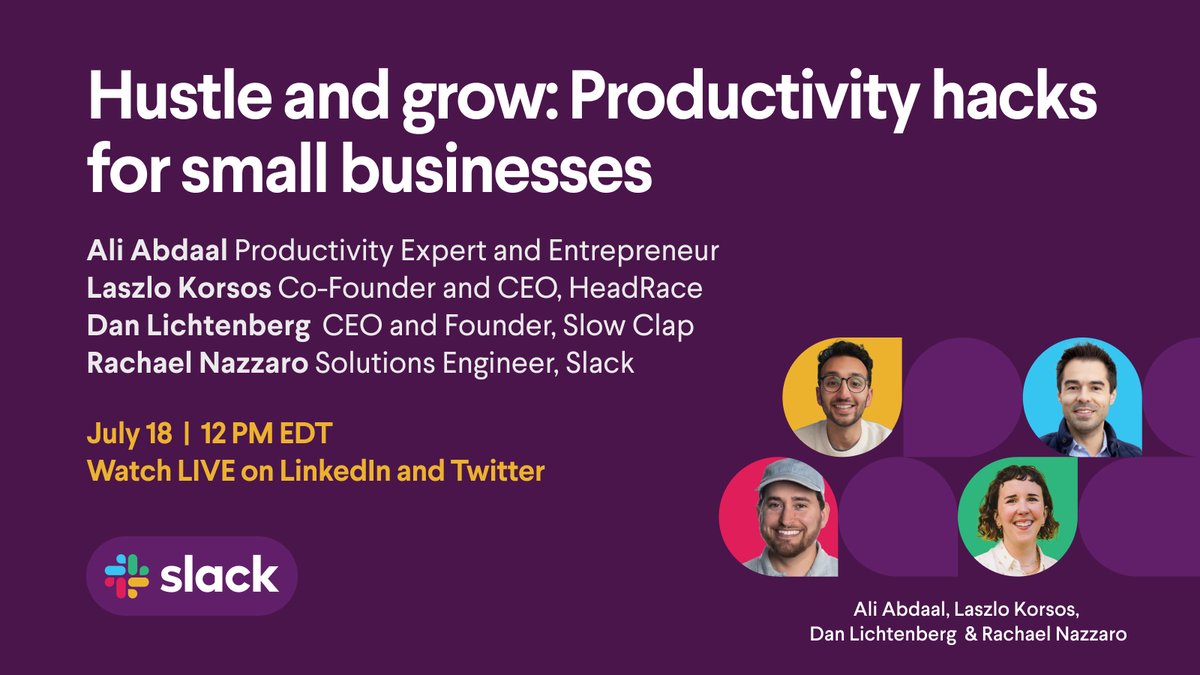 Hustle and grow: Productivity hacks for small businesses

Ali Abdaal Productivity Expert and Entrepreneur
Laszlo Korsos Co-Founder and CEO, HeadRace
Dan Lichtenberg CEO and Founder, Slow Clap
Rachael Nazzaro Solutions Engineer, Slack

July 18 | 12 PM EDT
Watch LIVE on LinkedIn and Twitter

slack

Ali Abdaal, Laszlo Korsos, Dan Lichtenberg & Rachael Nazzaro